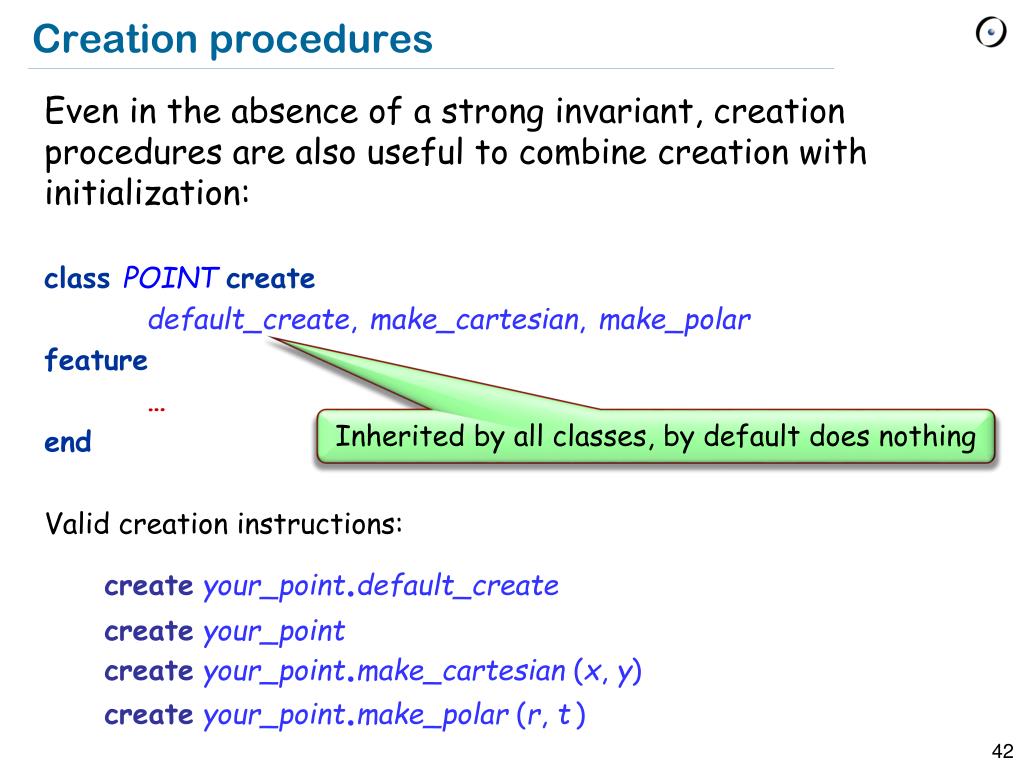 Creation procedures

Even in the absence of a strong invariant, creation procedures are also useful to combine creation with initialization:

class POINT create
default_create, make_cartesian, make_polar
feature
…
end

Inherited by all classes, by default does nothing

Valid creation instructions:

create your_point.default_create
create your_point
create your_point.make_cartesian (x, y)
create your_point.make_polar (r, t )

42